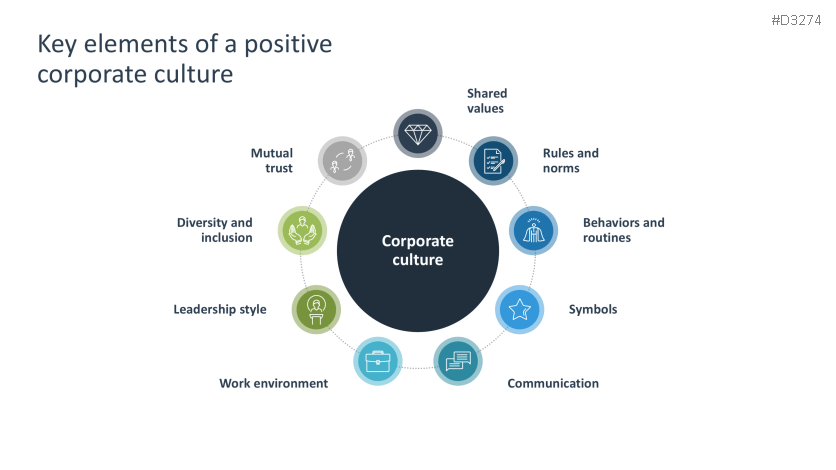 #D3274

Key elements of a positive corporate culture

Corporate culture

Shared values

Rules and norms

Behaviors and routines

Symbols

Communication

Work environment

Leadership style

Diversity and inclusion

Mutual trust